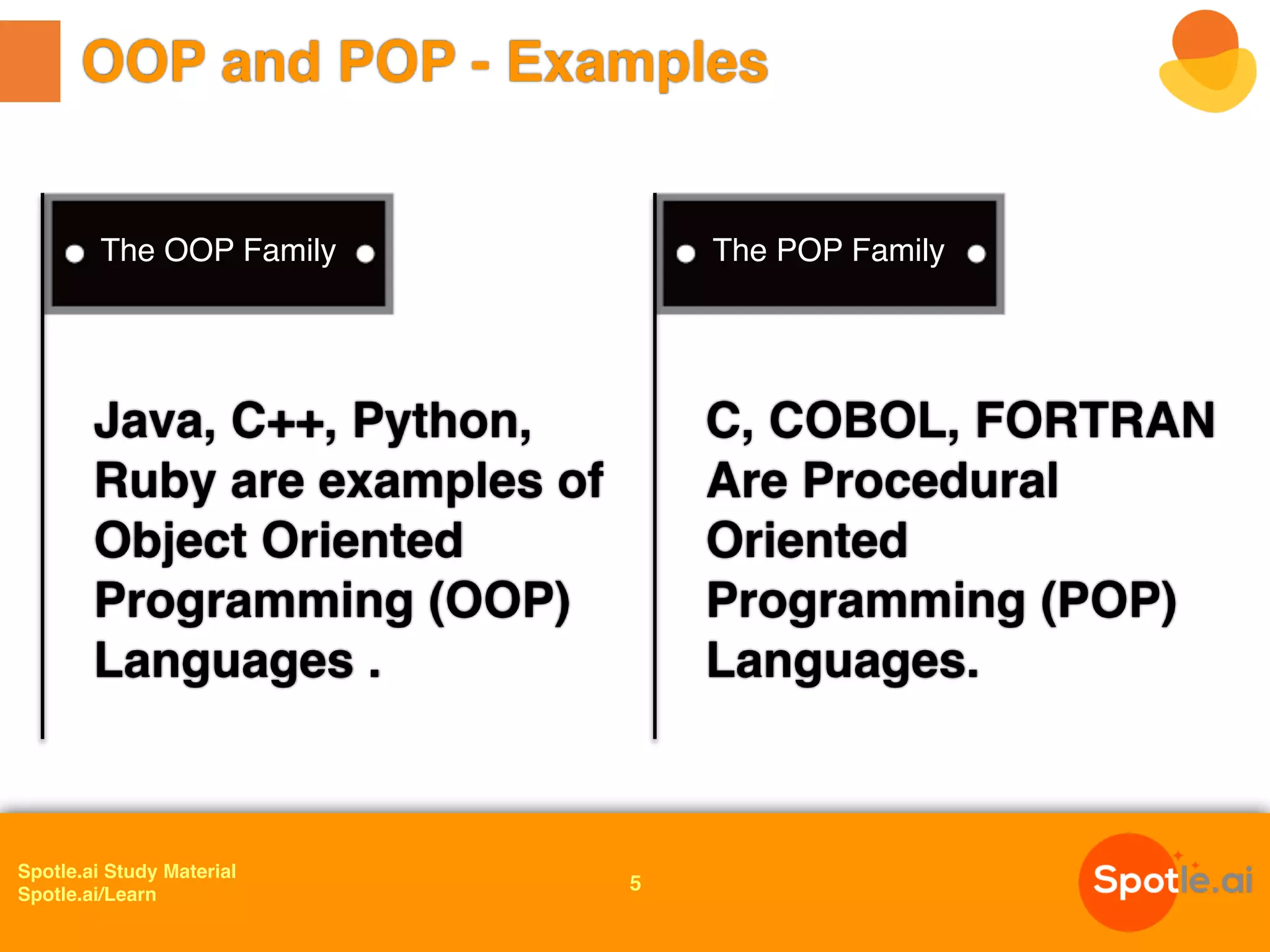 OOP and POP - Examples

The OOP Family

Java, C++, Python, Ruby are examples of Object Oriented Programming (OOP) Languages .

The POP Family

C, COBOL, FORTRAN Are Procedural Oriented Programming (POP) Languages.

Spotle.ai Study Material
Spotle.ai/Learn

5

Spotle.ai